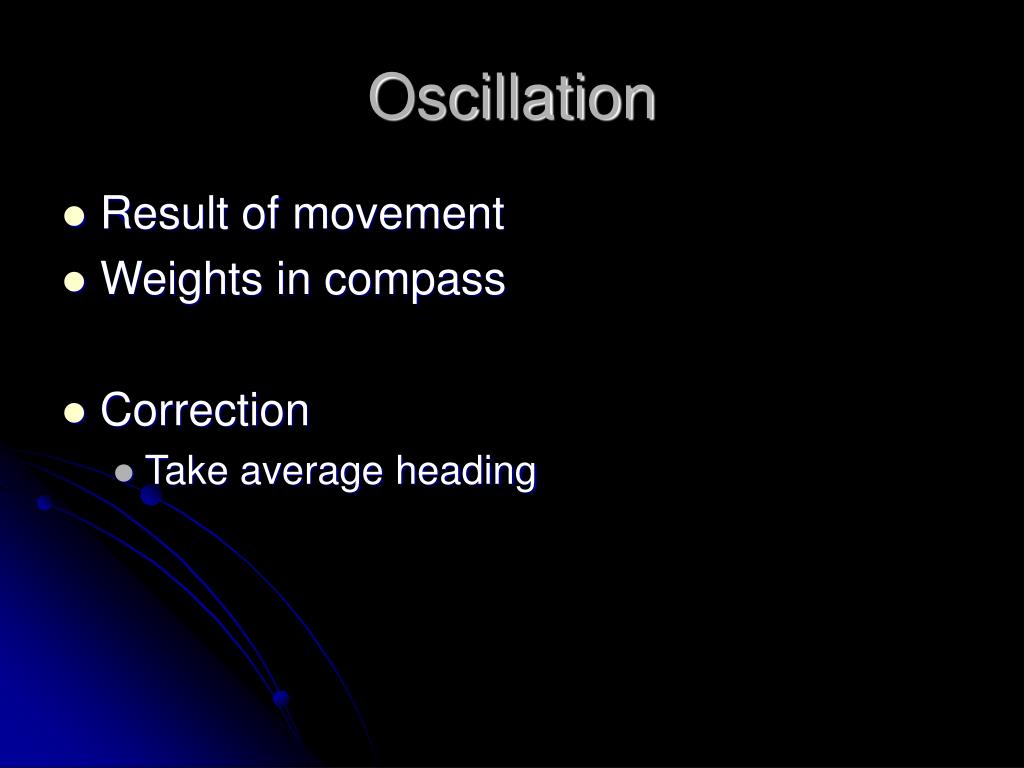 Oscillation

- Result of movement
- Weights in compass

- Correction
  - Take average heading